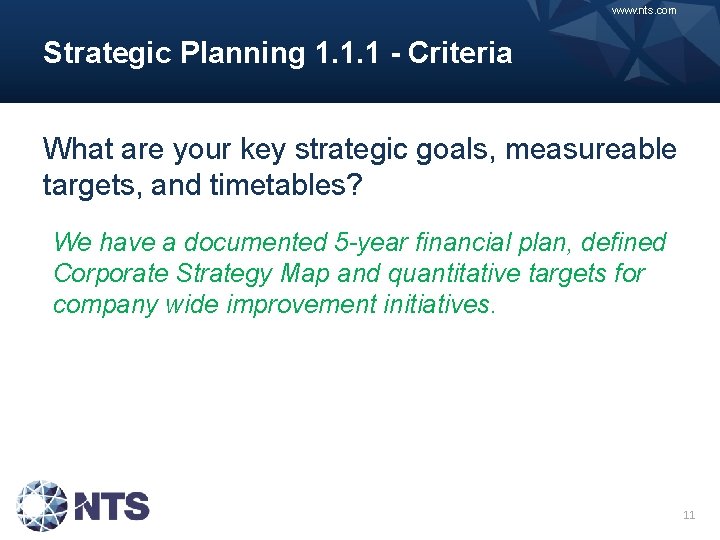 www.nts.com

Strategic Planning 1.1.1 - Criteria

What are your key strategic goals, measureable targets, and timetables?

We have a documented 5-year financial plan, defined Corporate Strategy Map and quantitative targets for company wide improvement initiatives.

NTS

11